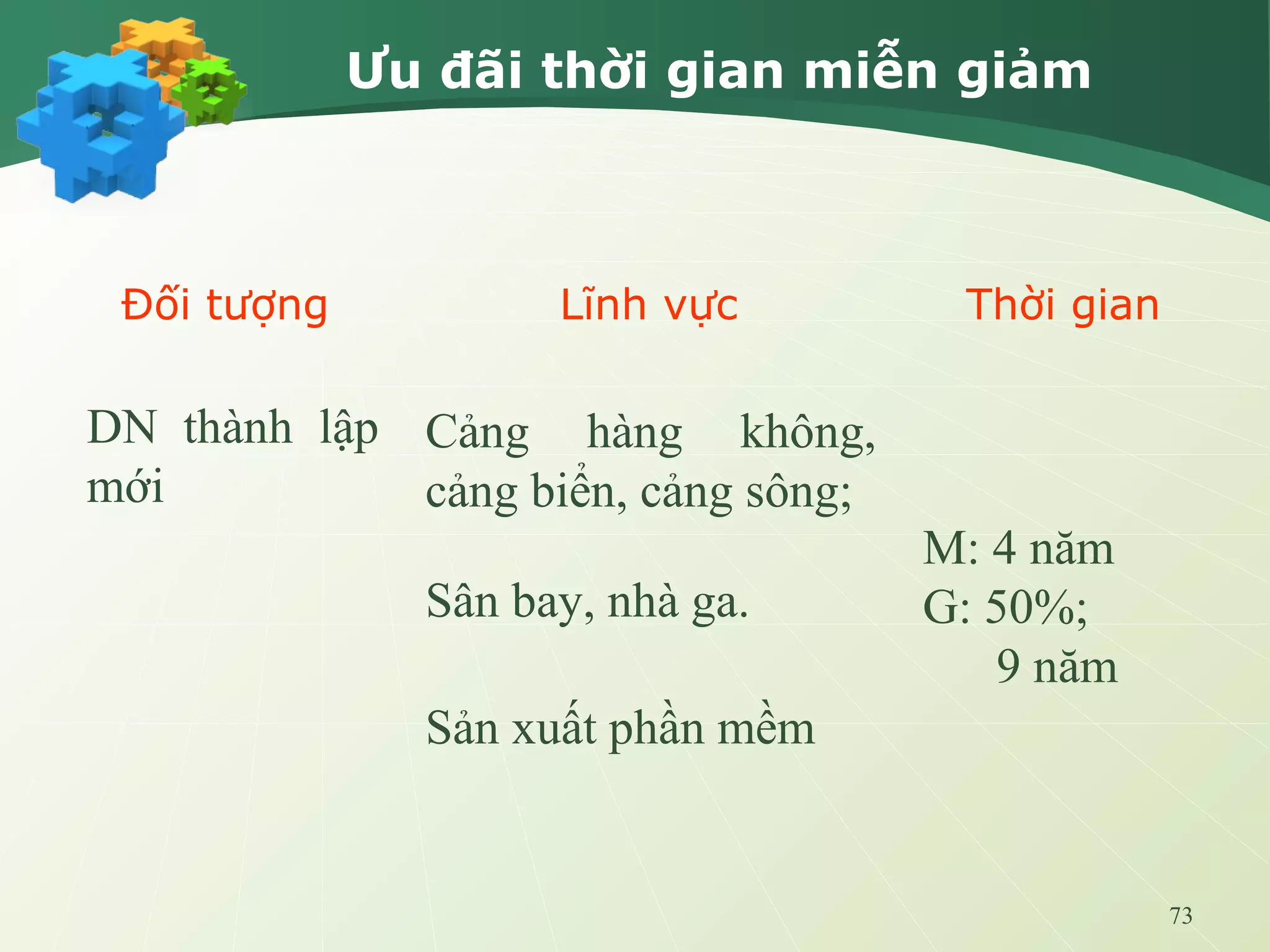 Ưu đãi thời gian miễn giảm

| Đối tượng | Lĩnh vực | Thời gian |
|---|---|---|
| DN thành lập mới | Cảng hàng không, cảng biển, cảng sông; Sân bay, nhà ga. Sản xuất phần mềm | M: 4 năm G: 50%; 9 năm |

73